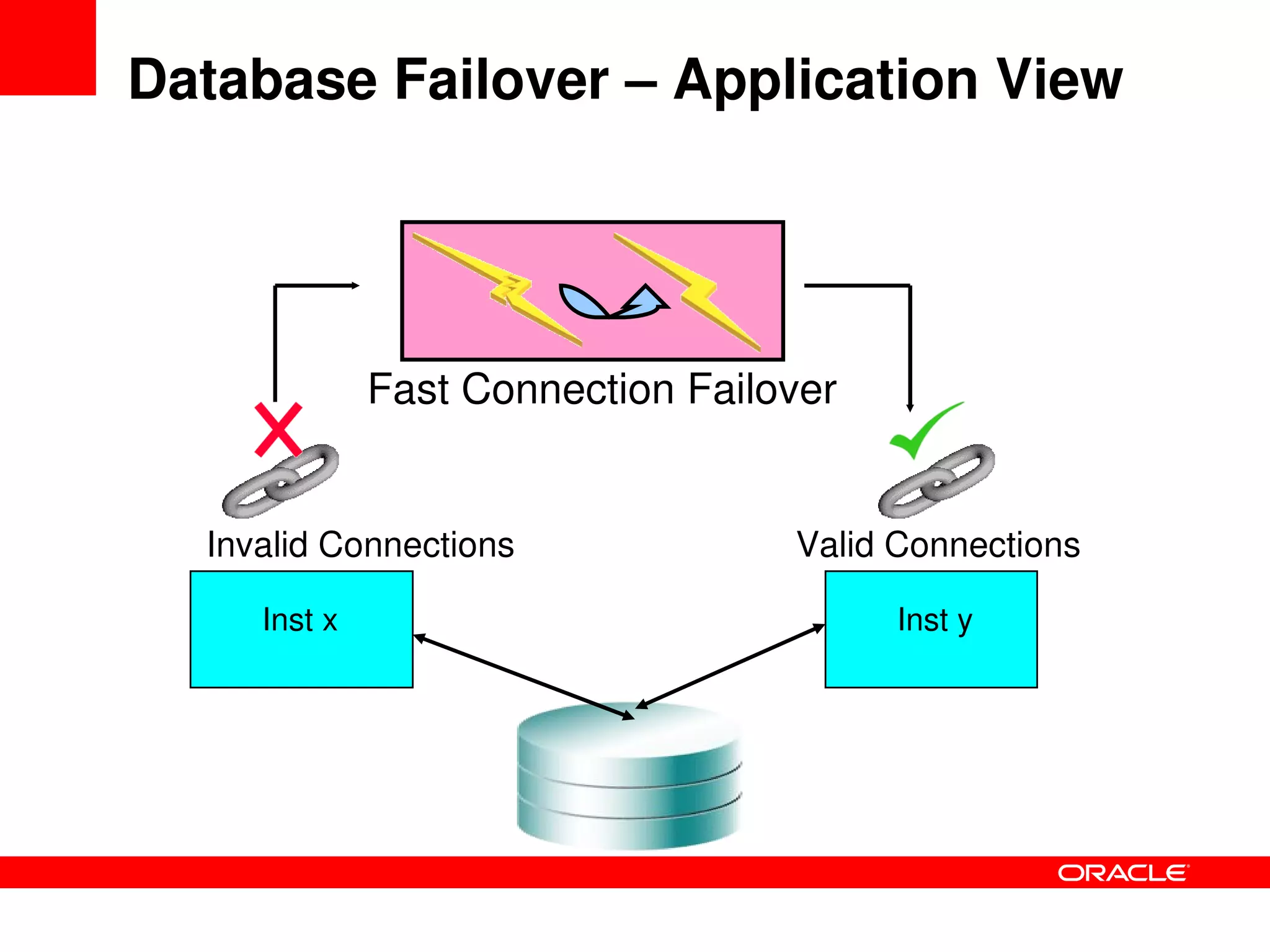 Database Failover – Application View

Fast Connection Failover

Invalid Connections

Valid Connections

Inst x

Inst y

ORACLE